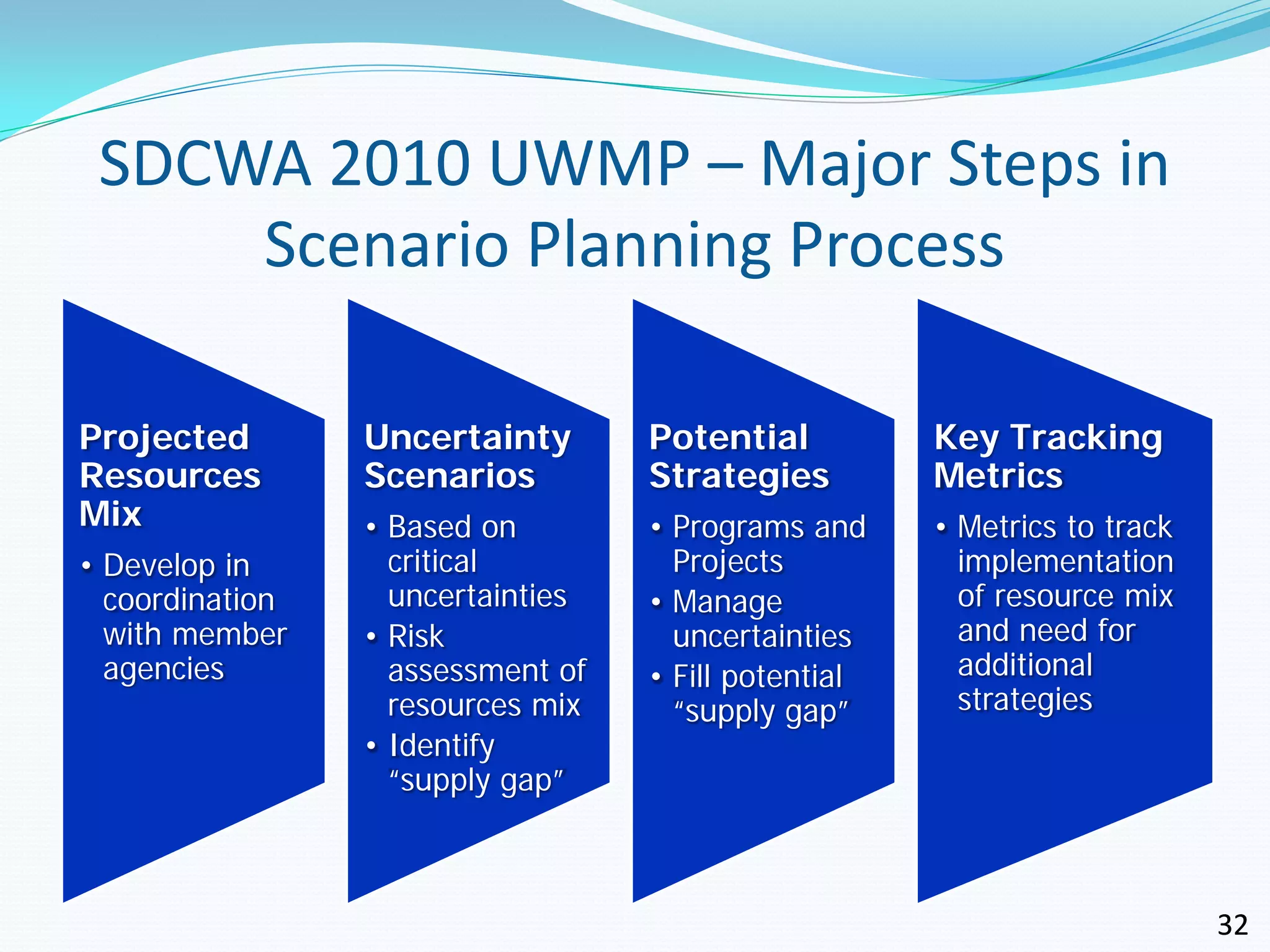 SDCWA 2010 UWMP – Major Steps in Scenario Planning Process

Projected Resources Mix

• Develop in coordination with member agencies

Uncertainty Scenarios

• Based on critical uncertainties
• Risk assessment of resources mix
• Identify "supply gap"

Potential Strategies

• Programs and Projects
• Manage uncertainties
• Fill potential "supply gap"

Key Tracking Metrics

• Metrics to track implementation of resource mix and need for additional strategies

32